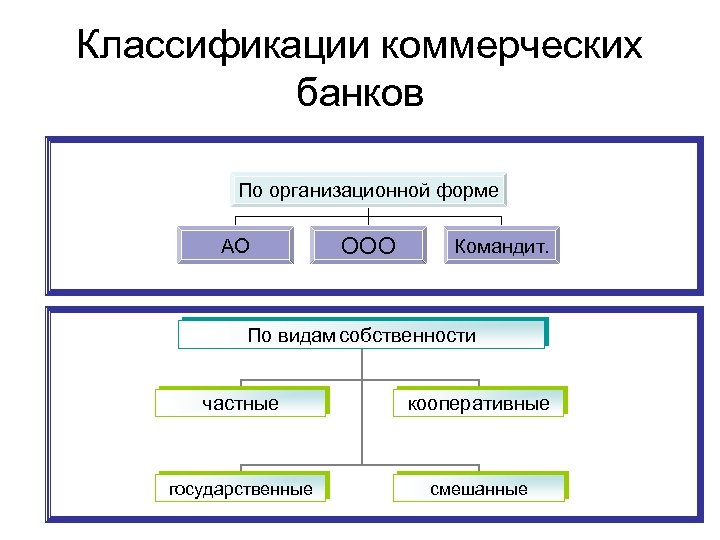 Классификации коммерческих банков

По организационной форме

АО

ООО

Командит.

По видам собственности

частные

кооперативные

государственные

смешанные